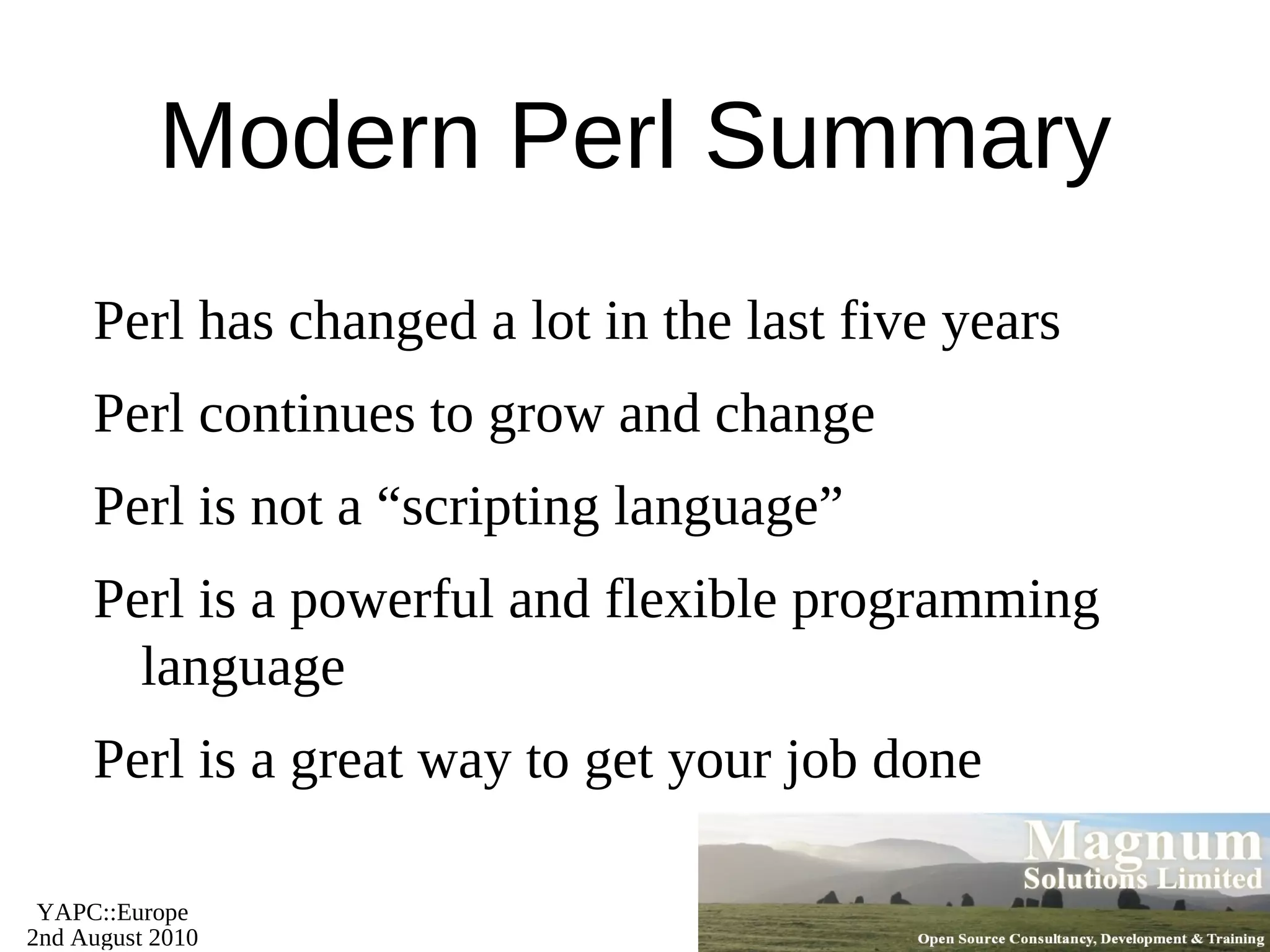 Modern Perl Summary

Perl has changed a lot in the last five years

Perl continues to grow and change

Perl is not a “scripting language”

Perl is a powerful and flexible programming language

Perl is a great way to get your job done

YAPC::Europe
2nd August 2010

Magnum
Solutions Limited
Open Source Consultancy, Development & Training